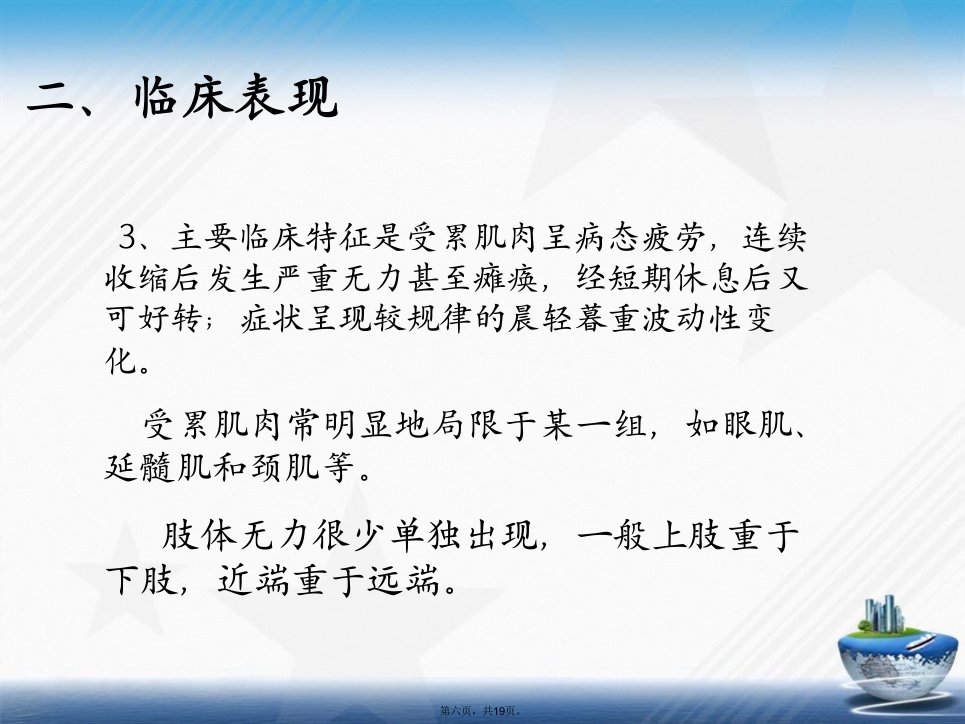 二、临床表现

3、主要临床特征是受累肌肉呈病态疲劳，连续收缩后发生严重无力甚至瘫痪，经短期休息后又可好转；症状呈现较规律的晨轻暮重波动性变化。

受累肌肉常明显地局限于某一组，如眼肌、延髓肌和颈肌等。

肢体无力很少单独出现，一般上肢重于下肢，近端重于远端。

第六页，共19页。